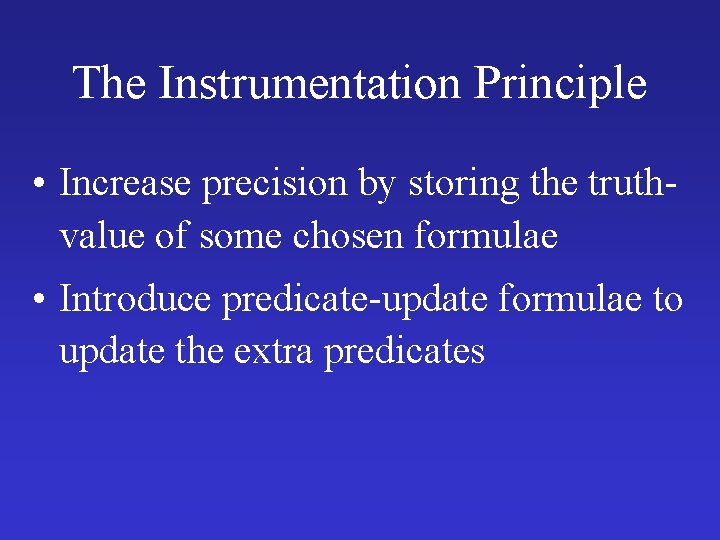 The Instrumentation Principle

• Increase precision by storing the truth-value of some chosen formulae

• Introduce predicate-update formulae to update the extra predicates